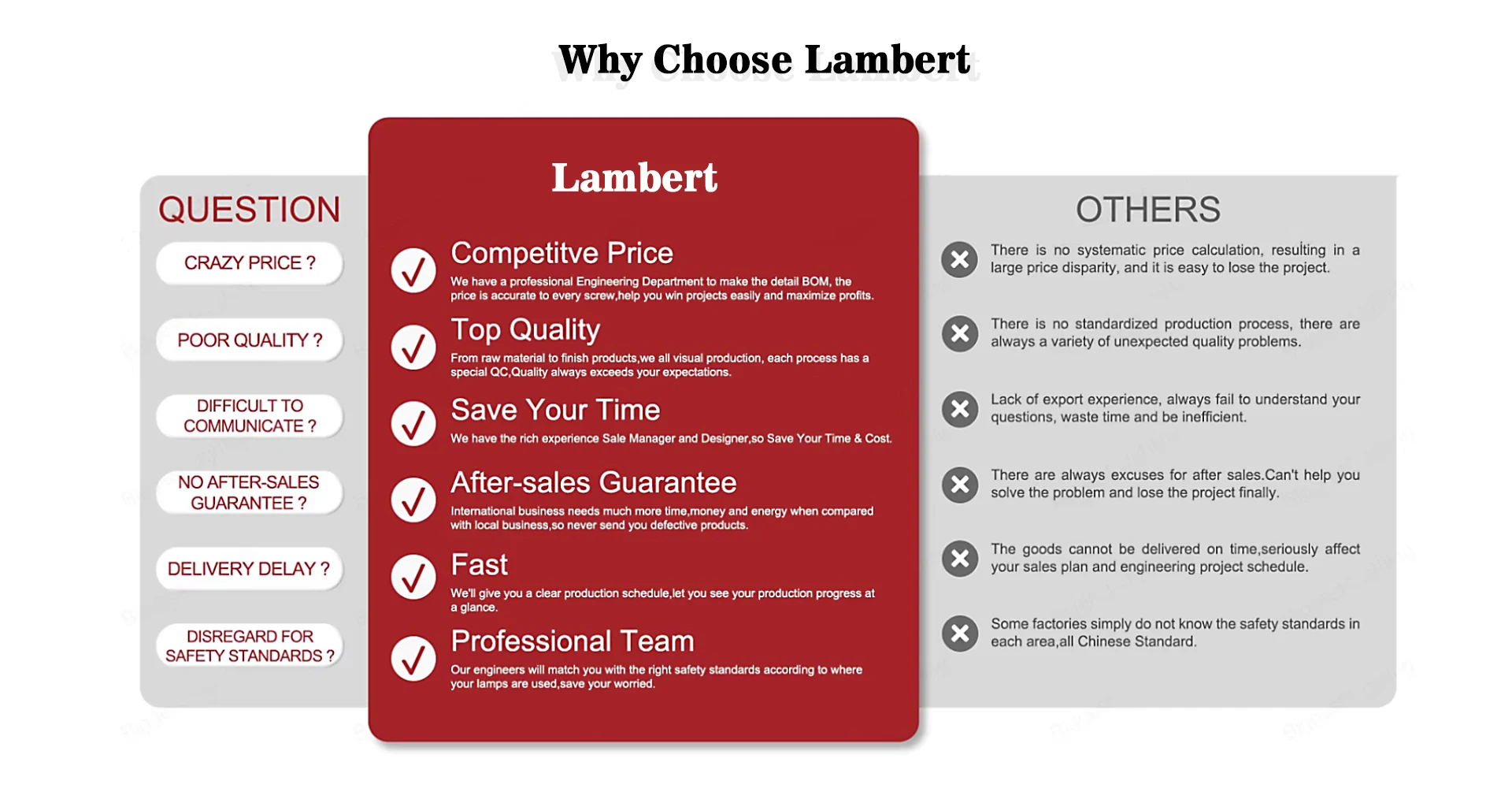 Why Choose Lambert

QUESTION

CRAZY PRICE ?

POOR QUALITY ?

DIFFICULT TO COMMUNICATE ?

NO AFTER-SALES GUARANTEE ?

DELIVERY DELAY ?

DISREGARD FOR SAFETY STANDARDS ?

Lambert

Competitve Price

We have a professional Engineering Department to make the detail BOM, the price is accurate to every screw,help you win projects easily and maximize profits.

Top Quality

From raw material to finish products,we all visual production, each process has a special QC,Quality always exceeds your expectations.

Save Your Time

We have the rich experience Sale Manager and Designer,so Save Your Time & Cost.

After-sales Guarantee

International business needs much more time,money and energy when compared with local business,so never send you defective products.

Fast

We'll give you a clear production schedule,let you see your production progress at a glance.

Professional Team

Our engineers will match you with the right safety standards according to where your lamps are used,save your worried.

OTHERS

There is no systematic price calculation, resulting in a large price disparity, and it is easy to lose the project.

There is no standardized production process, there are always a variety of unexpected quality problems.

Lack of export experience, always fail to understand your questions, waste time and be inefficient.

There are always excuses for after sales.Can't help you solve the problem and lose the project finally.

The goods cannot be delivered on time,seriously affect your sales plan and engineering project schedule.

Some factories simply do not know the safety standards in each area,all Chinese Standard.